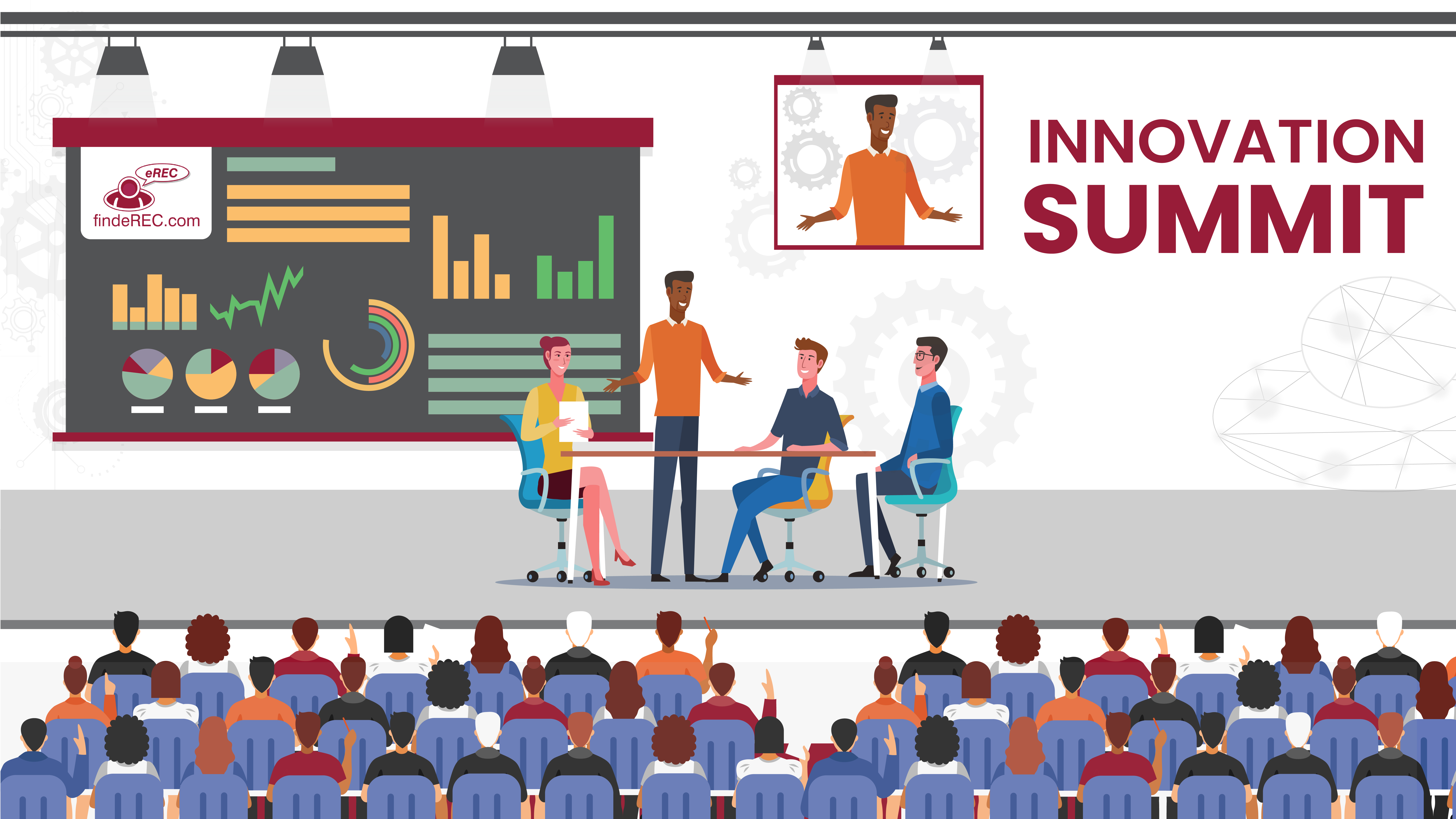 eREC
findeREC.com

INNOVATION
SUMMIT